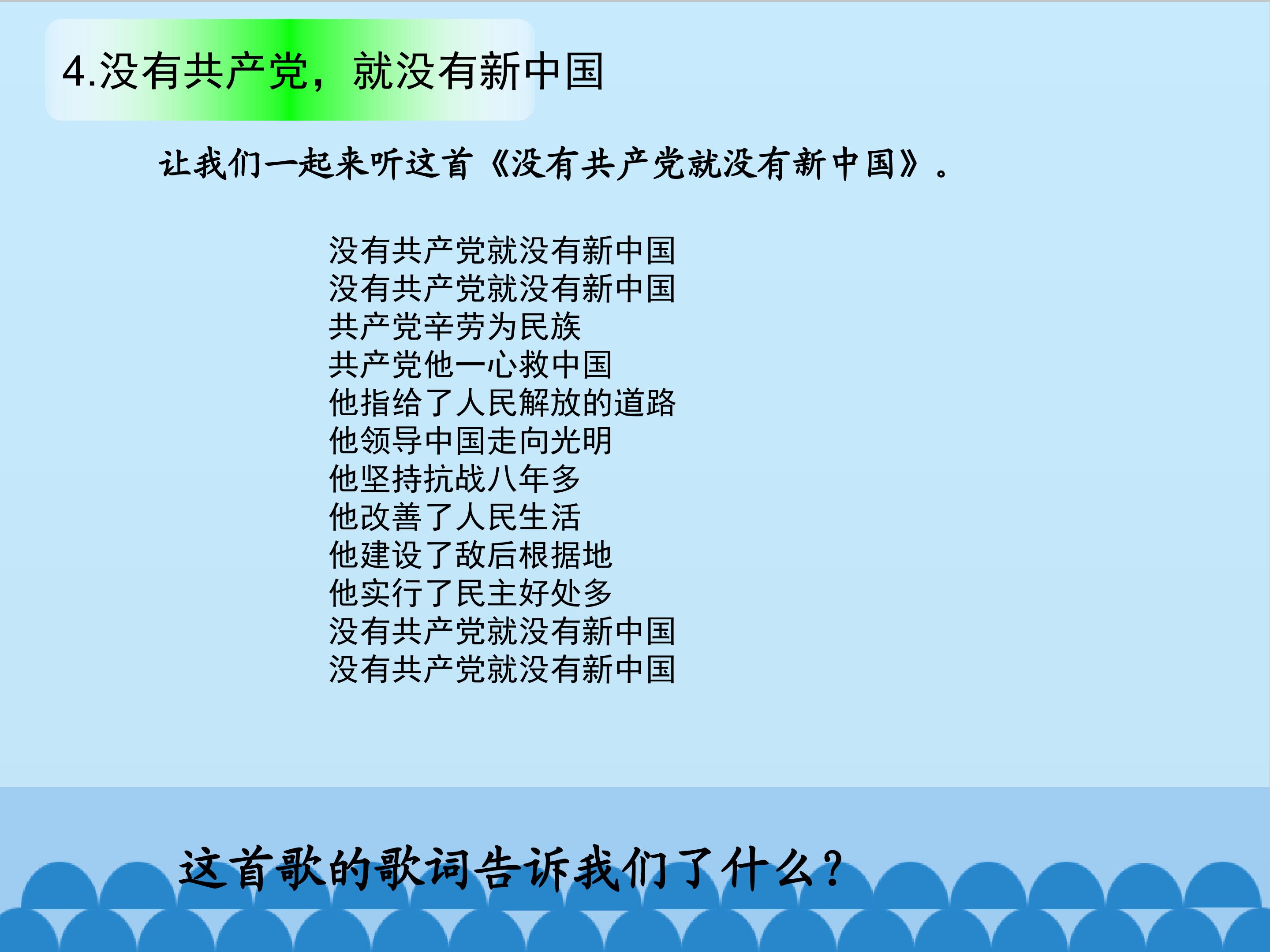 4.没有共产党，就没有新中国

让我们一起来听这首《没有共产党就没有新中国》。

没有共产党就没有新中国
没有共产党就没有新中国
共产党辛劳为民族
共产党他一心救中国
他指给了人民解放的道路
他领导中国走向光明
他坚持抗战八年多
他改善了人民生活
他建设了敌后根据地
他实行了民主好处多
没有共产党就没有新中国
没有共产党就没有新中国

这首歌的歌词告诉我们了什么?